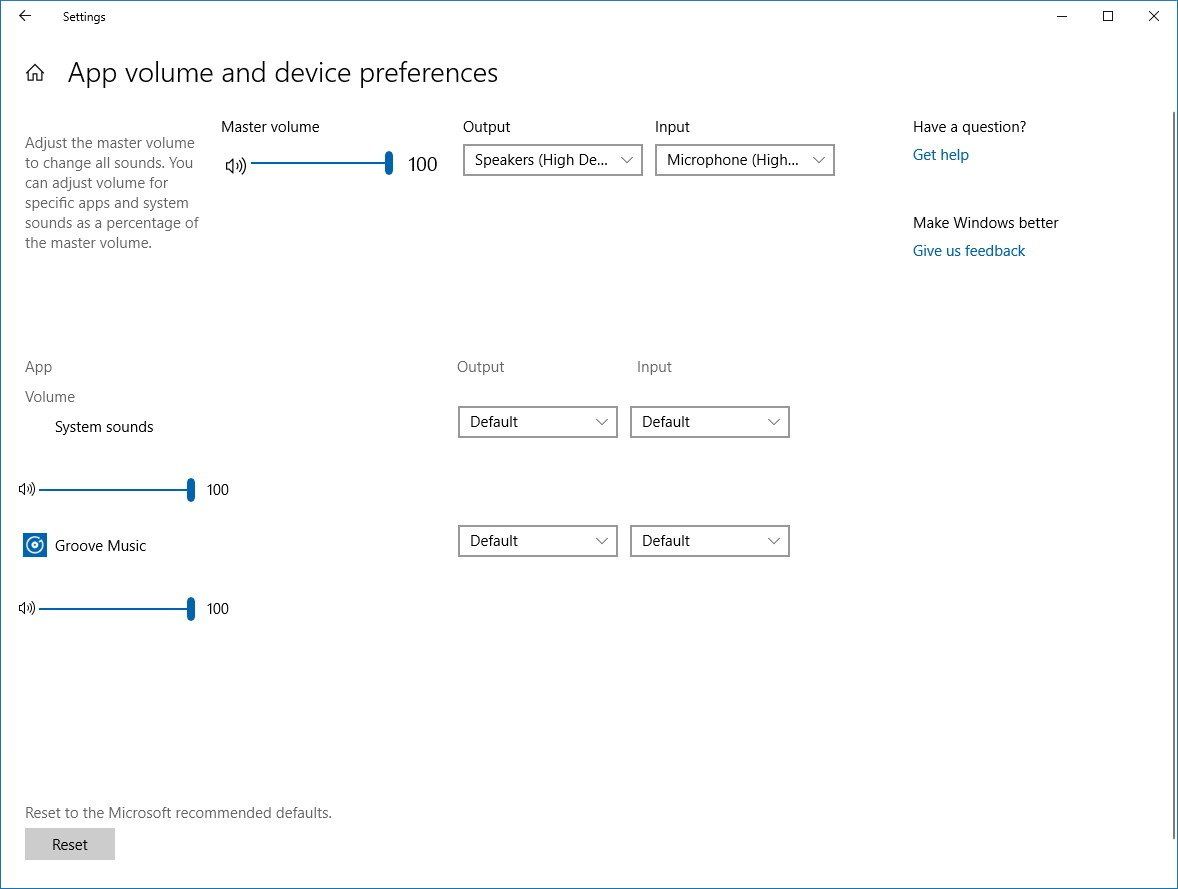 Settings

App volume and device preferences

Adjust the master volume to change all sounds. You can adjust volume for specific apps and system sounds as a percentage of the master volume.

Master volume

100

Output

Speakers (High De...

Input

Microphone (High...

Have a question?

Get help

Make Windows better

Give us feedback

App

Volume

Output

Input

System sounds

Default

Default

100

Groove Music

Default

Default

100

Reset to the Microsoft recommended defaults.

Reset